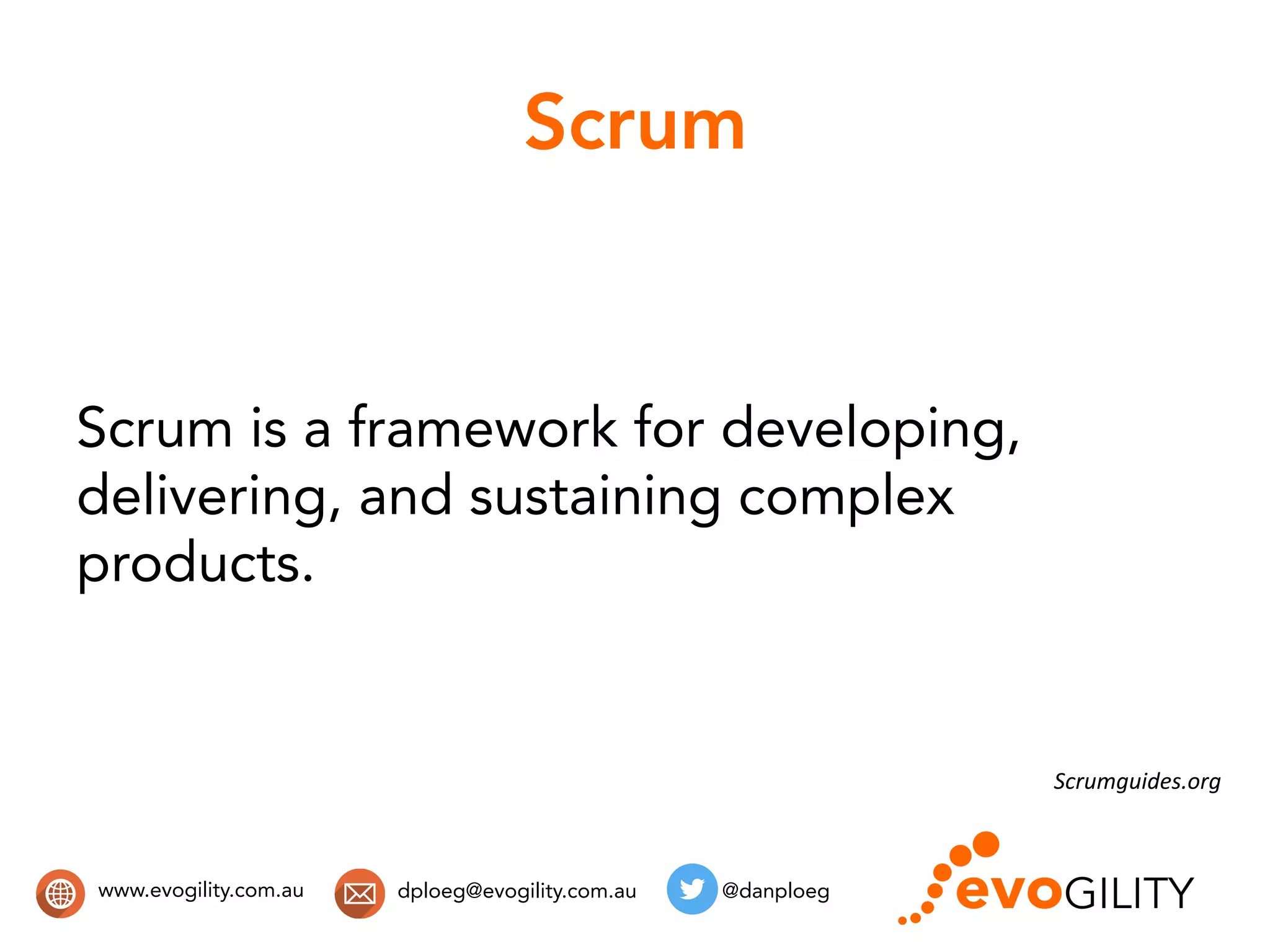 Scrum

Scrum is a framework for developing, delivering, and sustaining complex products.

Scrumguides.org

www.evogility.com.au

dploeg@evogility.com.au

@danploeg

evoGILITY